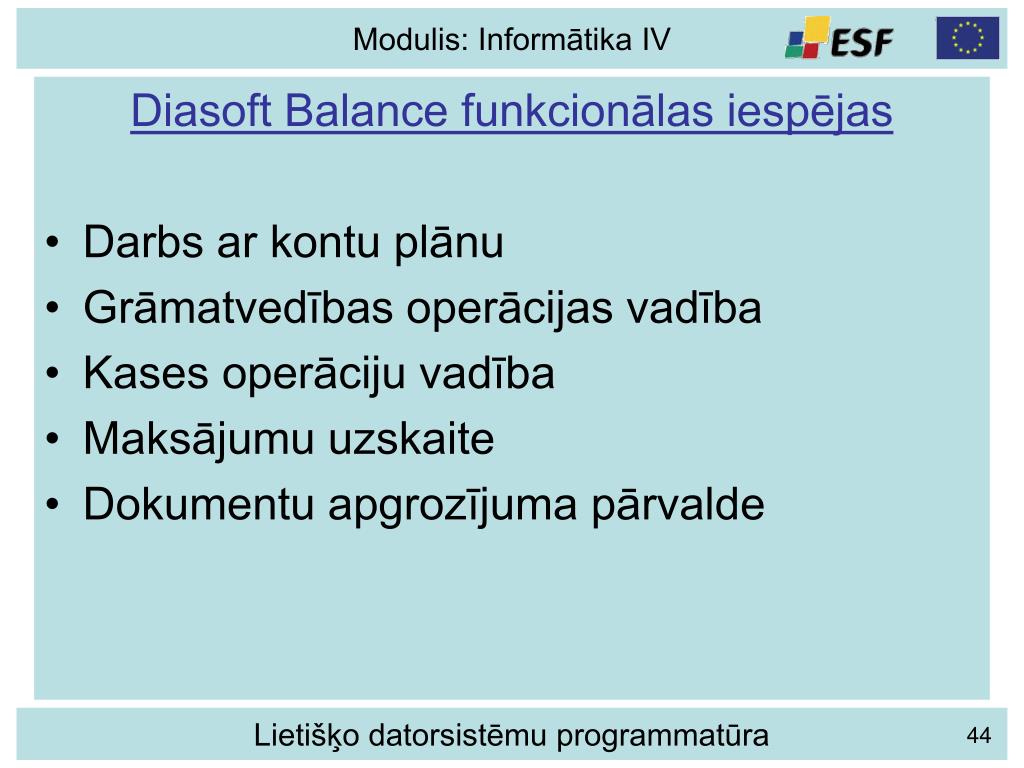 Modulis: Informātika IV

ESF

Diasoft Balance funkcionālas iespējas

• Darbs ar kontu plānu
• Grāmatvedības operācijas vadība
• Kases operāciju vadība
• Maksājumu uzskaite
• Dokumentu apgrozījuma pārvalde

Lietišķo datorsistēmu programmatūra

44